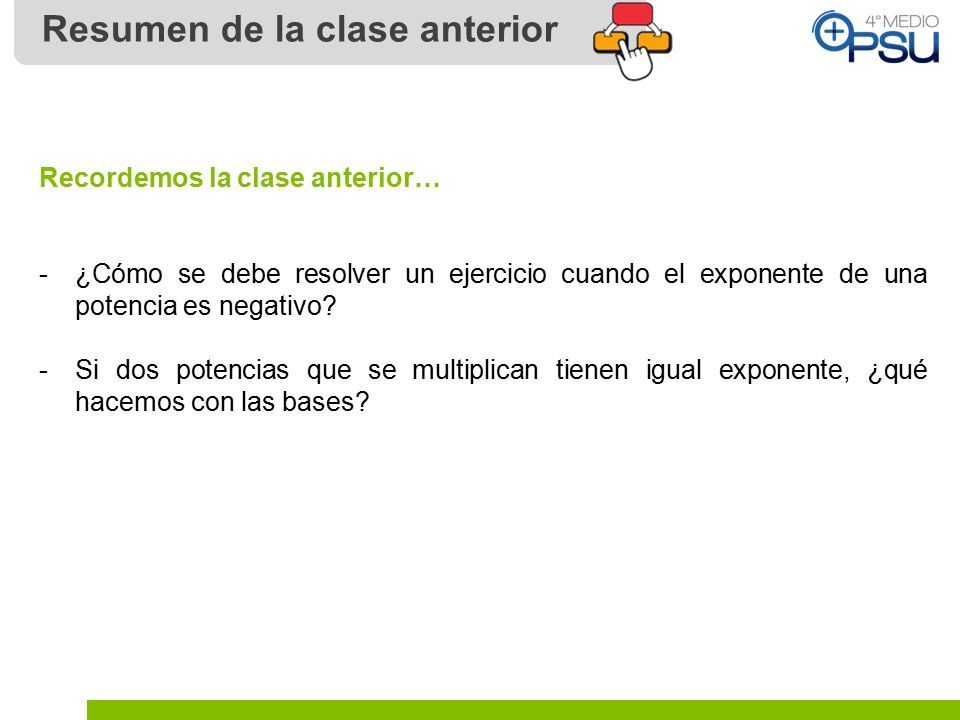 Resumen de la clase anterior

4° MEDIO
+PSU

Recordemos la clase anterior…

- ¿Cómo se debe resolver un ejercicio cuando el exponente de una potencia es negativo?

- Si dos potencias que se multiplican tienen igual exponente, ¿qué hacemos con las bases?